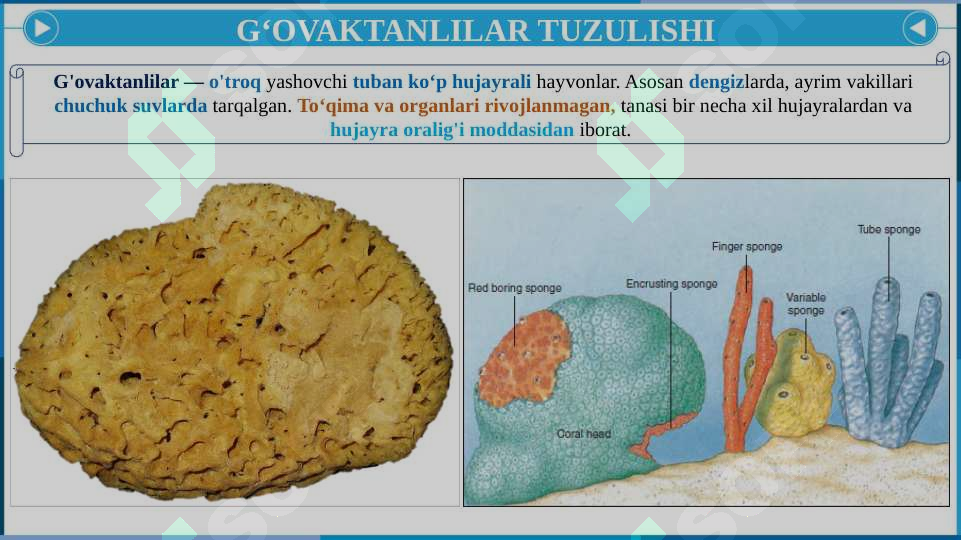 G‘OVAKTANLILAR TUZULISHI

G'ovaktanlilar — o'troq yashovchi tuban ko‘p hujayrali hayvonlar. Asosan dengizlarda, ayrim vakillari chuchuk suvlarda tarqalgan. To‘qima va organlari rivojlanmagan, tanasi bir necha xil hujayralardan va hujayra oralig'i moddasidan iborat.

Red boring sponge
Encrusting sponge
Finger sponge
Variable sponge
Tube sponge
Coral head